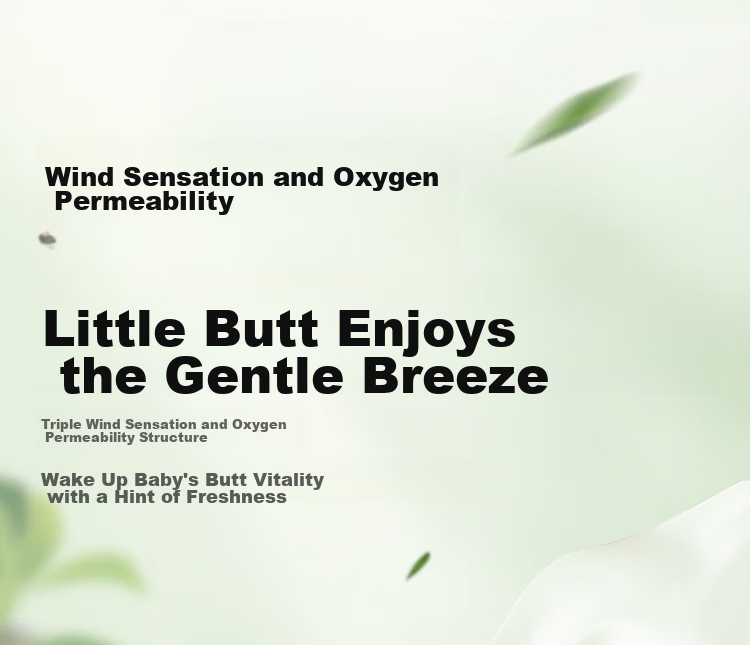 Wind Sensation and Oxygen
Permeability

Little Butt Enjoys
the Gentle Breeze

Triple Wind Sensation and Oxygen
Permeability Structure

Wake Up Baby's Butt Vitality
with a Hint of Freshness